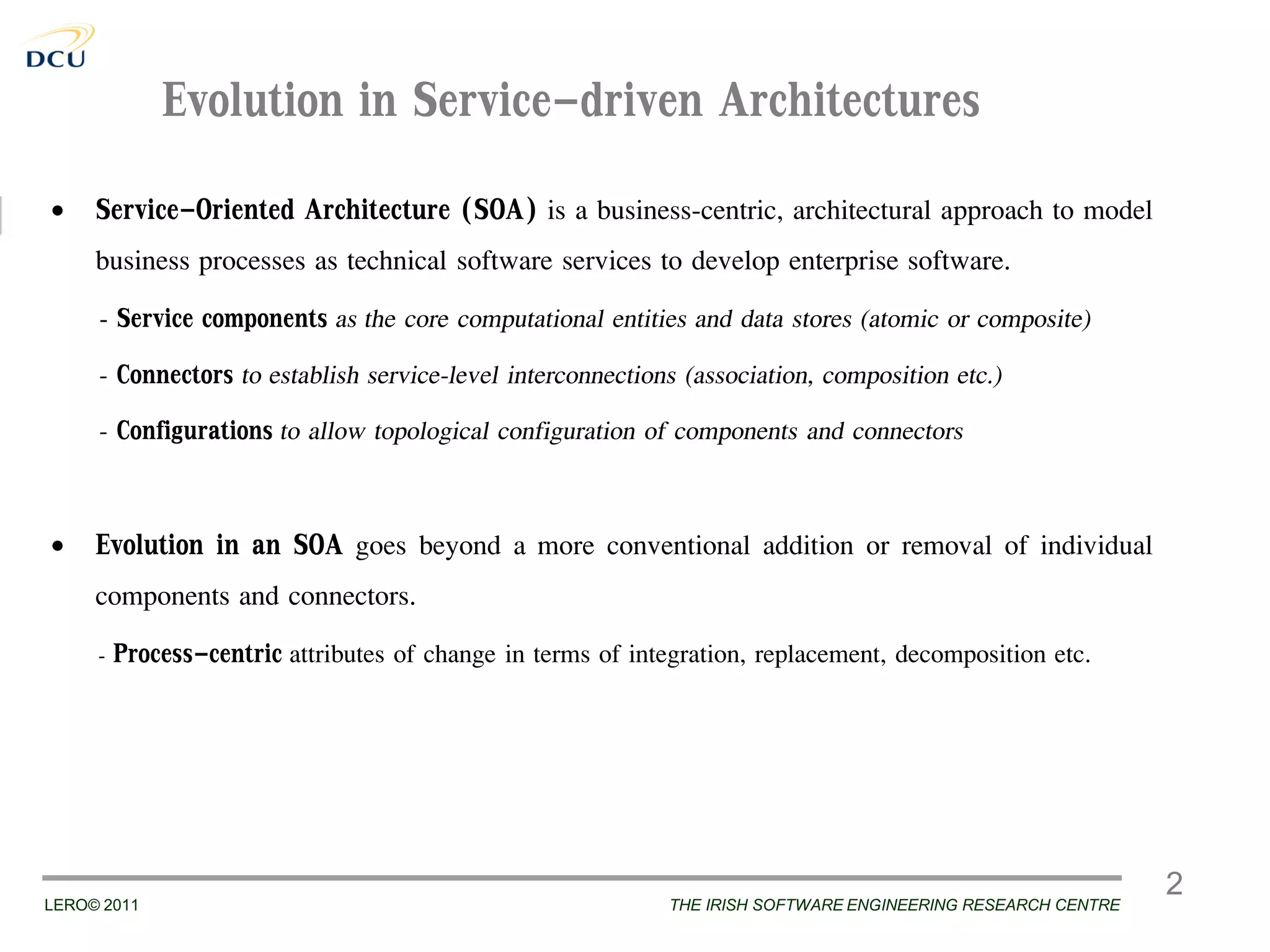 DCU

Evolution in Service–driven Architectures

• Service–Oriented Architecture (SOA) is a business-centric, architectural approach to model business processes as technical software services to develop enterprise software.

- Service components as the core computational entities and data stores (atomic or composite)

- Connectors to establish service-level interconnections (association, composition etc.)

- Configurations to allow topological configuration of components and connectors

• Evolution in an SOA goes beyond a more conventional addition or removal of individual components and connectors.

- Process–centric attributes of change in terms of integration, replacement, decomposition etc.

2

LERO© 2011

THE IRISH SOFTWARE ENGINEERING RESEARCH CENTRE